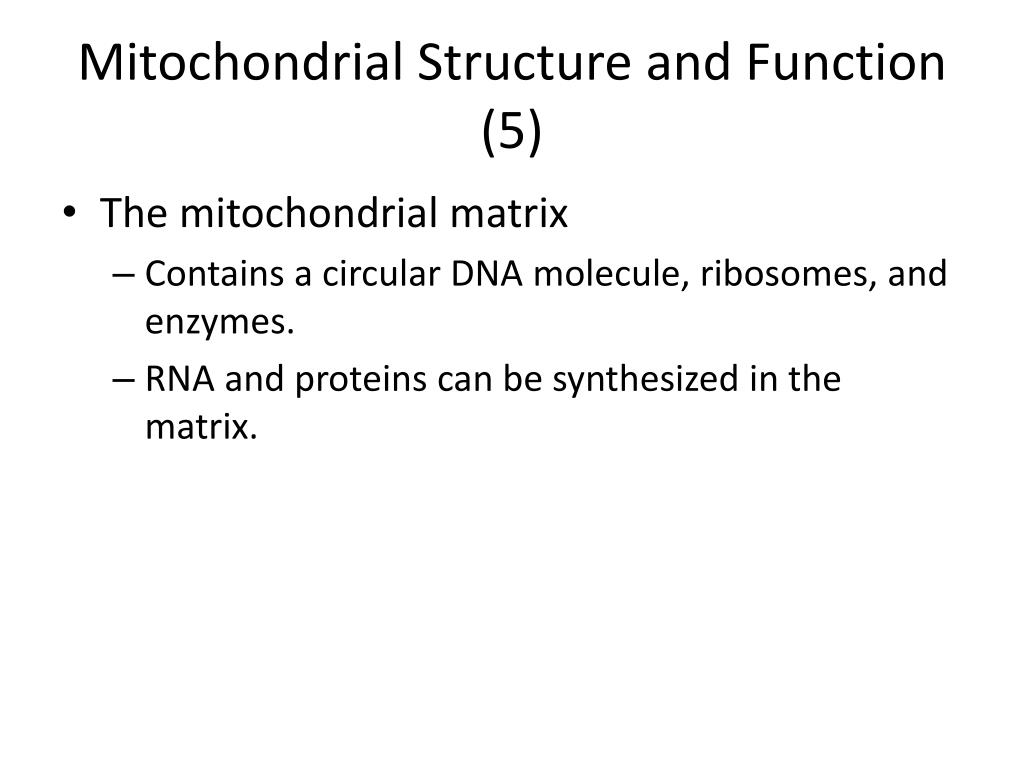 Mitochondrial Structure and Function (5)

• The mitochondrial matrix
– Contains a circular DNA molecule, ribosomes, and enzymes.
– RNA and proteins can be synthesized in the matrix.